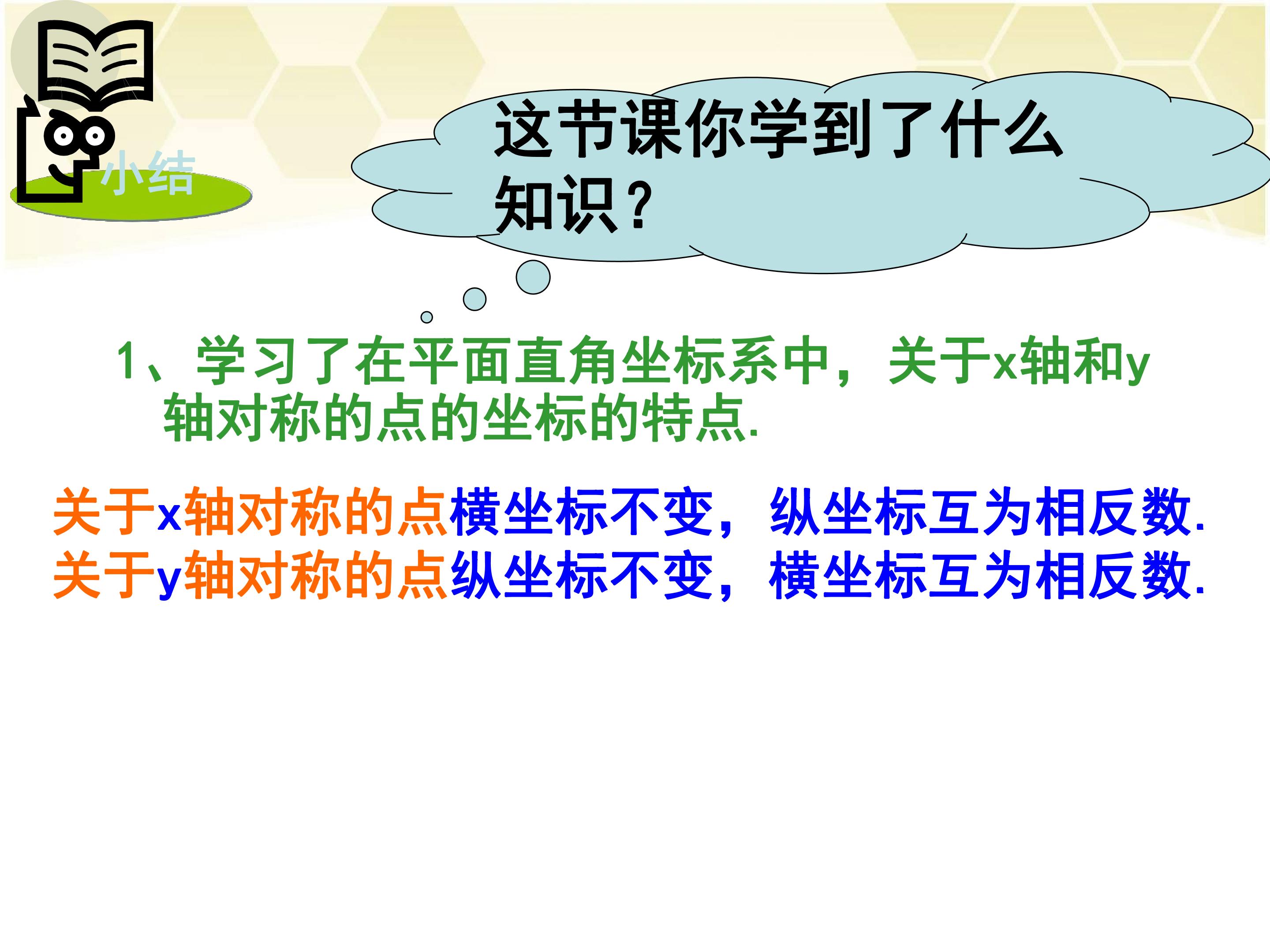 小结

这节课你学到了什么知识？

1、学习了在平面直角坐标系中，关于x轴和y轴对称的点的坐标的特点.

关于x轴对称的点横坐标不变，纵坐标互为相反数.
关于y轴对称的点纵坐标不变，横坐标互为相反数.